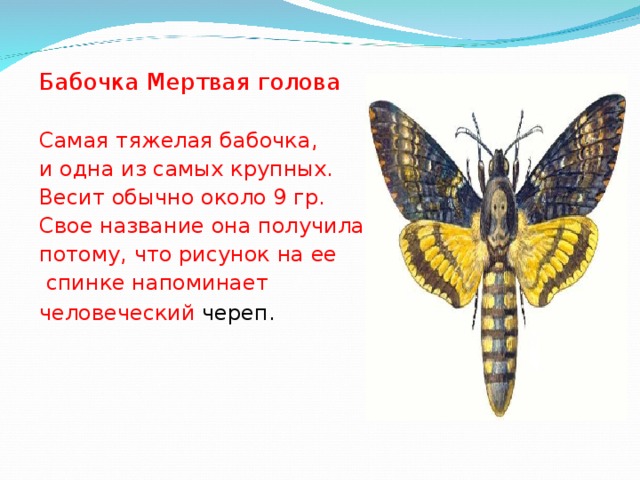 Бабочка Мертвая голова

Самая тяжелая бабочка, и одна из самых крупных. Весит обычно около 9 гр. Свое название она получила потому, что рисунок на ее спинке напоминает человеческий череп.